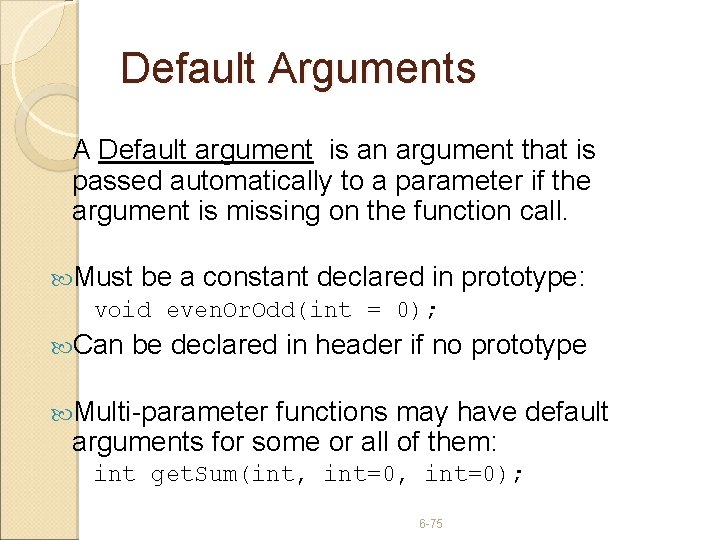 Default Arguments

A Default argument is an argument that is passed automatically to a parameter if the argument is missing on the function call.

Must be a constant declared in prototype:
void evenOrOdd(int = 0);

Can be declared in header if no prototype

Multi-parameter functions may have default arguments for some or all of them:
int getSum(int, int=0, int=0);

6-75